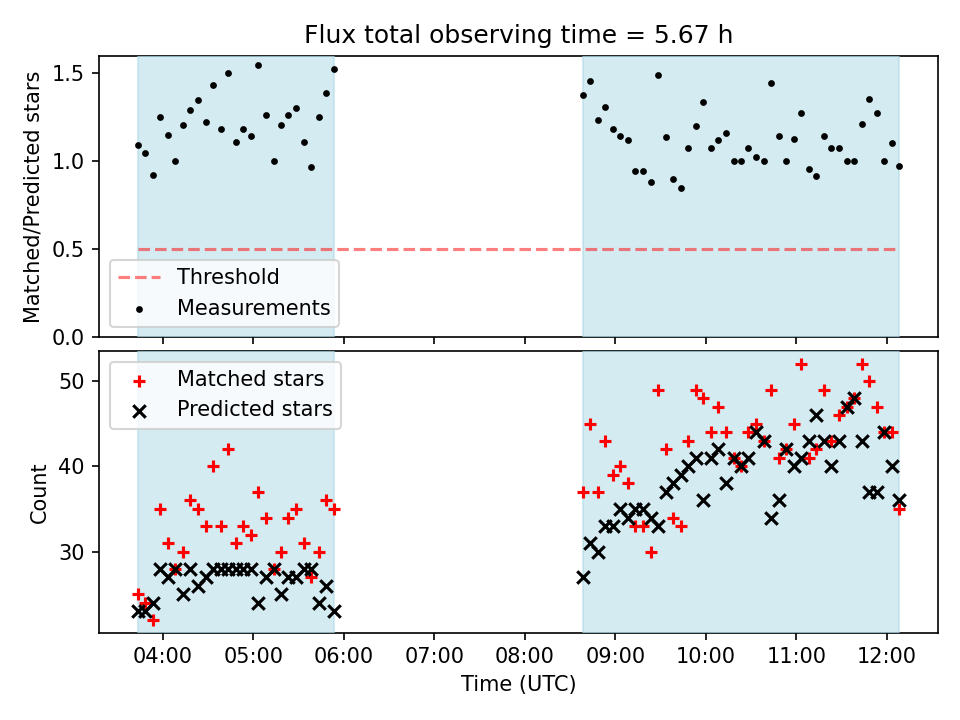 Flux total observing time = 5.67 h

Matched/Predicted stars

1.5
1.0
0.5
0.0

Threshold
Measurements

Matched stars
Predicted stars

Count

50
40
30

04:00
05:00
06:00
07:00
08:00
09:00
10:00
11:00
12:00

Time (UTC)